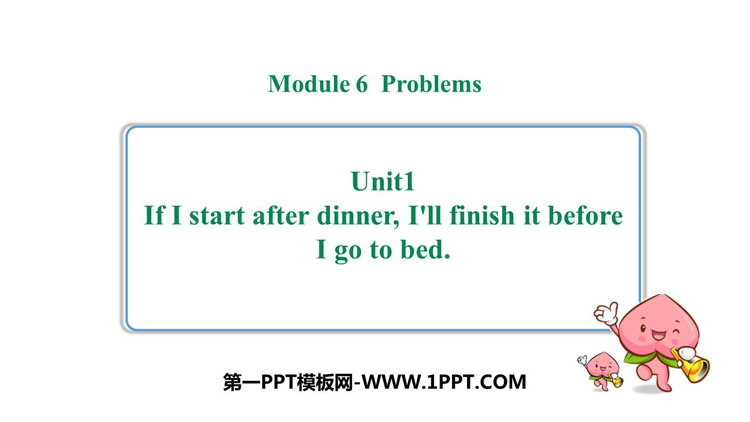 Module 6 Problems

Unit1
If I start after dinner, I'll finish it before I go to bed.

第一PPT模板网-WWW.1PPT.COM